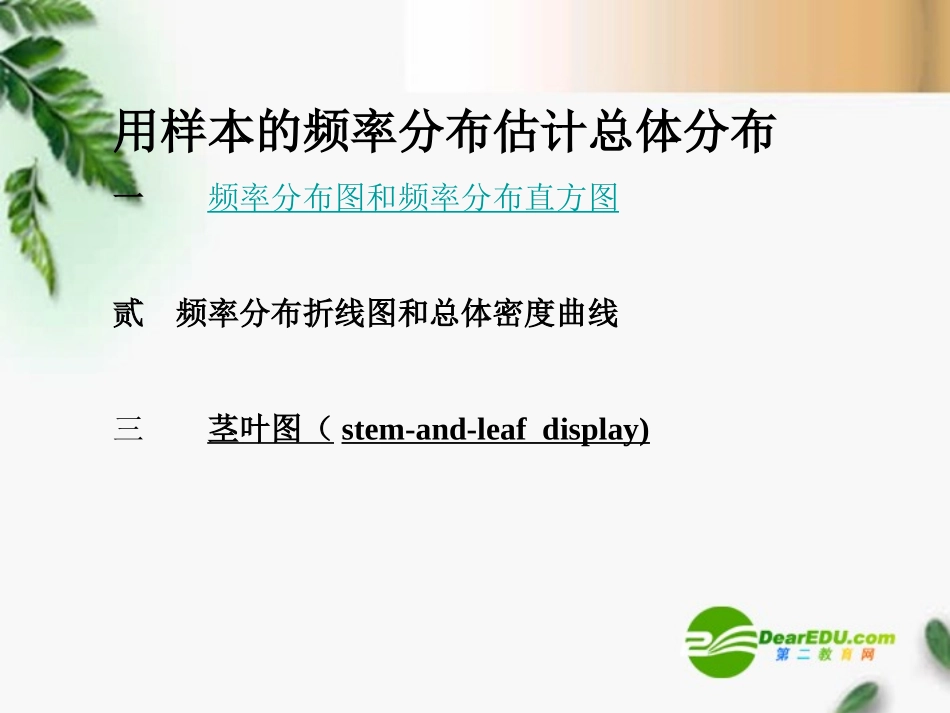 用样本的频率分布估计总体分布

一　频率分布图和频率分布直方图

贰　频率分布折线图和总体密度曲线

三　茎叶图（ stem-and-leaf display)

DearEDU.com
第二教育网